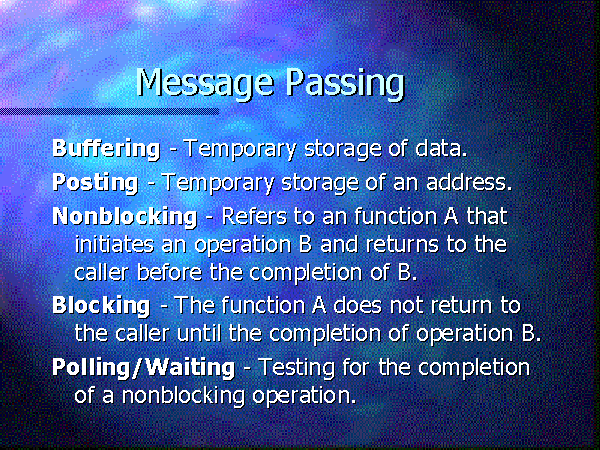 Message Passing

Buffering - Temporary storage of data.

Posting - Temporary storage of an address.

Nonblocking - Refers to an function A that initiates an operation B and returns to the caller before the completion of B.

Blocking - The function A does not return to the caller until the completion of operation B.

Polling/Waiting - Testing for the completion of a nonblocking operation.